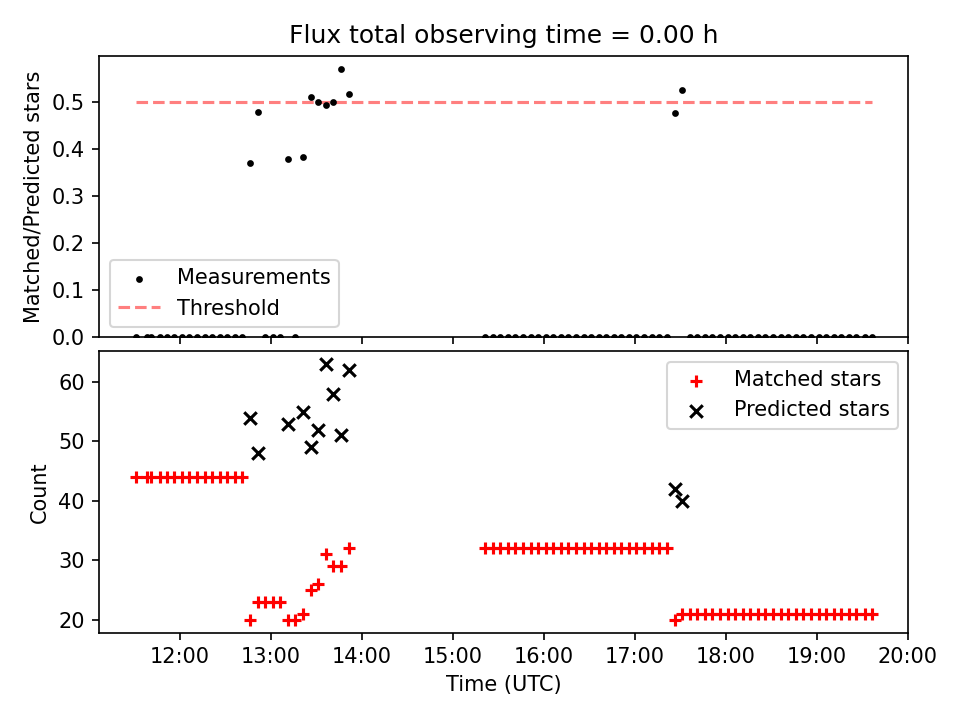 Flux total observing time = 0.00 h

Matched/Predicted stars

0.5
0.4
0.3
0.2
0.1
0.0

Measurements
Threshold

Count

60
50
40
30
20

Matched stars
Predicted stars

12:00
13:00
14:00
15:00
16:00
17:00
18:00
19:00
20:00

Time (UTC)